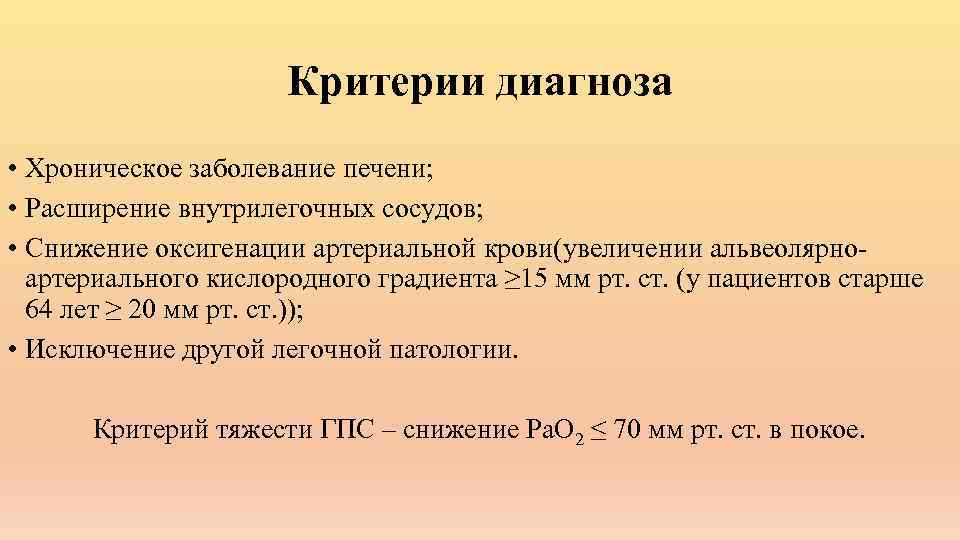 Критерии диагноза

• Хроническое заболевание печени;
• Расширение внутрилегочных сосудов;
• Снижение оксигенации артериальной крови(увеличении альвеолярно-артериального кислородного градиента ≥15 мм рт. ст. (у пациентов старше 64 лет ≥ 20 мм рт. ст.));
• Исключение другой легочной патологии.

Критерий тяжести ГПС – снижение $PaO_2$ ≤ 70 мм рт. ст. в покое.